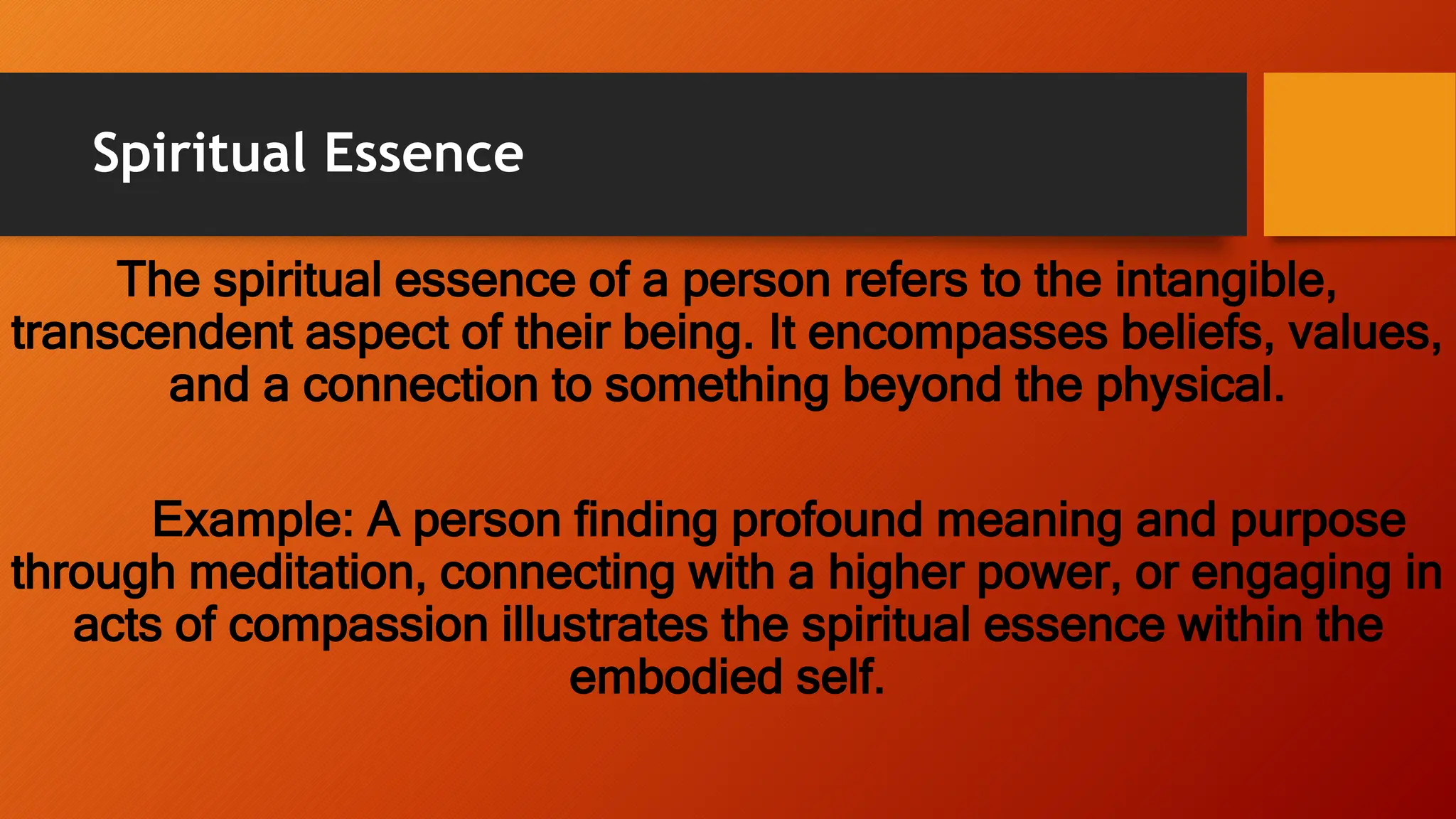 Spiritual Essence

The spiritual essence of a person refers to the intangible, transcendent aspect of their being. It encompasses beliefs, values, and a connection to something beyond the physical.

Example: A person finding profound meaning and purpose through meditation, connecting with a higher power, or engaging in acts of compassion illustrates the spiritual essence within the embodied self.